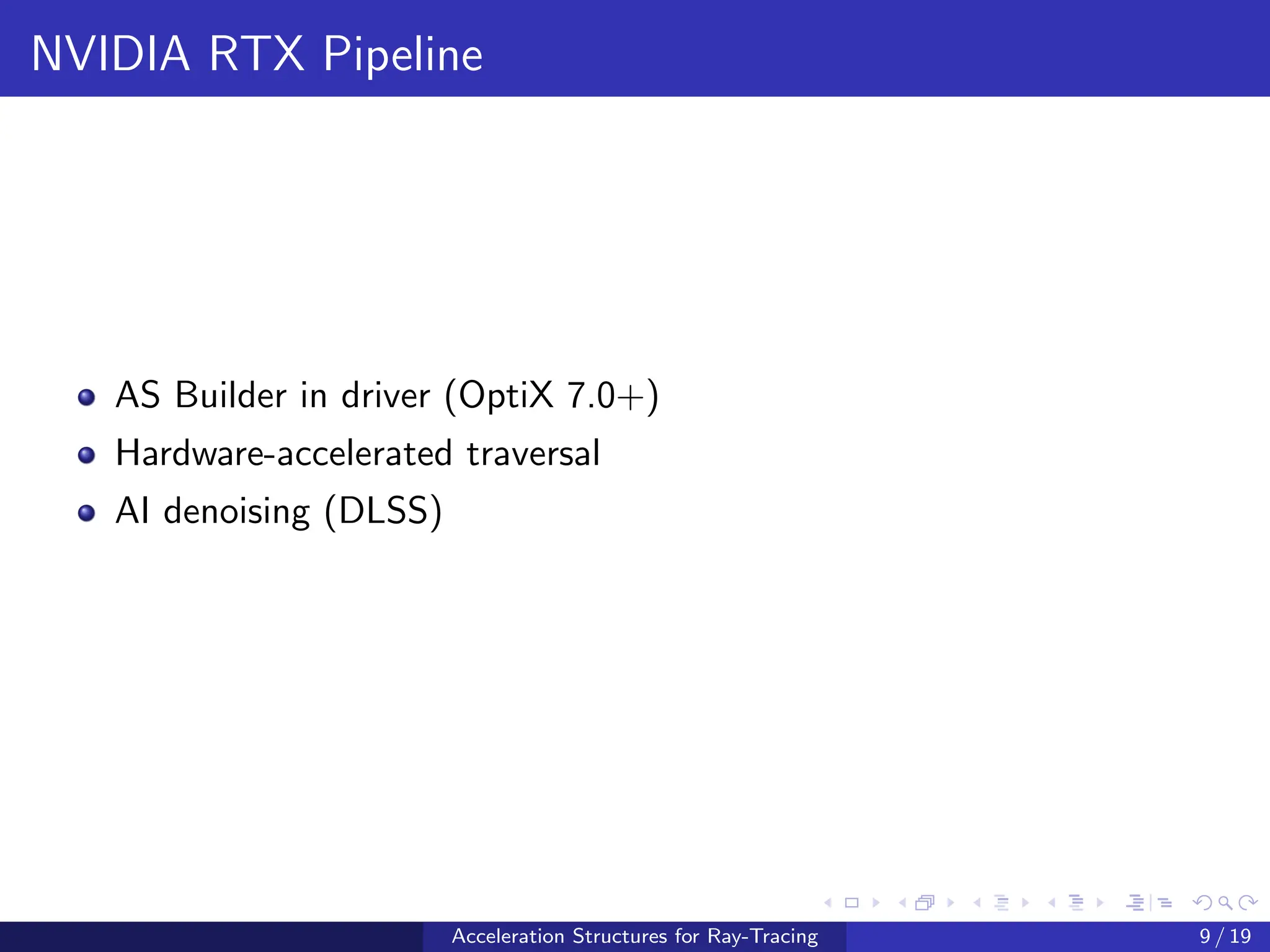 NVIDIA RTX Pipeline

- AS Builder in driver (OptiX 7.0+)
- Hardware-accelerated traversal
- AI denoising (DLSS)

Acceleration Structures for Ray-Tracing

9 / 19